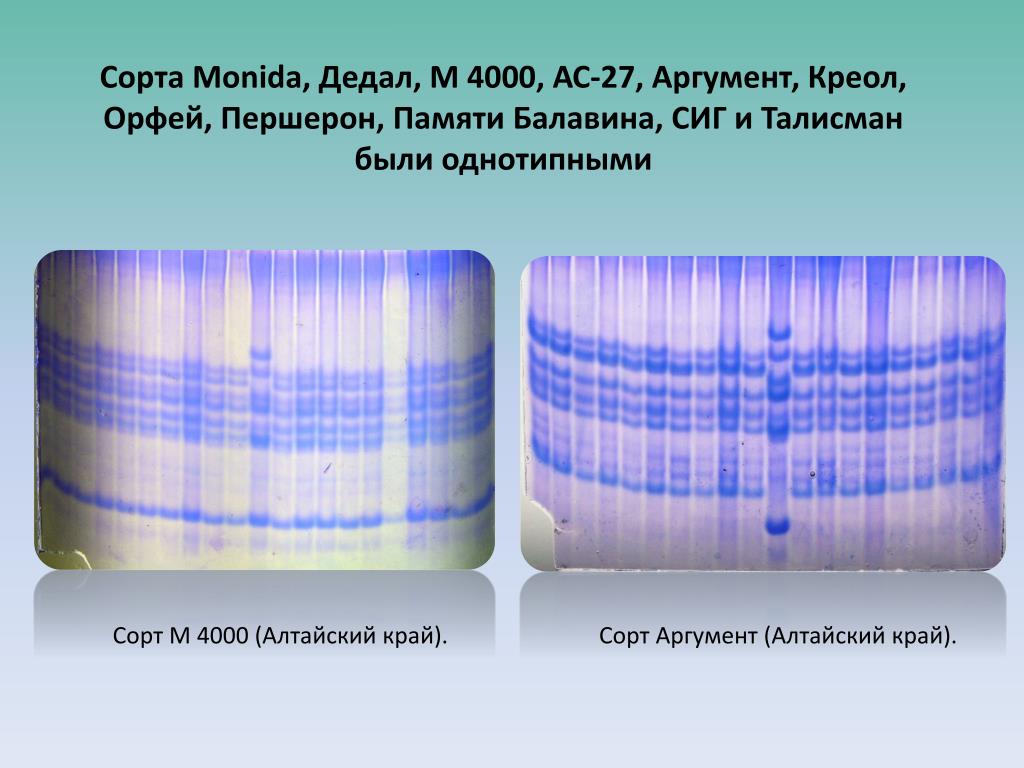 Сорта Monida, Дедал, М 4000, АС-27, Аргумент, Креол, Орфей, Першерон, Памяти Балавина, СИГ и Талисман были однотипными

Сорт М 4000 (Алтайский край).

Сорт Аргумент (Алтайский край).